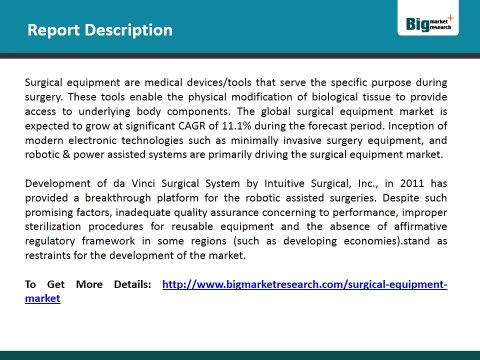 Report Description

Big market research

Surgical equipment are medical devices/tools that serve the specific purpose during surgery. These tools enable the physical modification of biological tissue to provide access to underlying body components. The global surgical equipment market is expected to grow at significant CAGR of 11.1% during the forecast period. Inception of modern electronic technologies such as minimally invasive surgery equipment, and robotic & power assisted systems are primarily driving the surgical equipment market.

Development of da Vinci Surgical System by Intuitive Surgical, Inc., in 2011 has provided a breakthrough platform for the robotic assisted surgeries. Despite such promising factors, inadequate quality assurance concerning to performance, improper sterilization procedures for reusable equipment and the absence of affirmative regulatory framework in some regions (such as developing economies).stand as restraints for the development of the market.

To Get More Details: http://www.bigmarketresearch.com/surgical-equipment-market